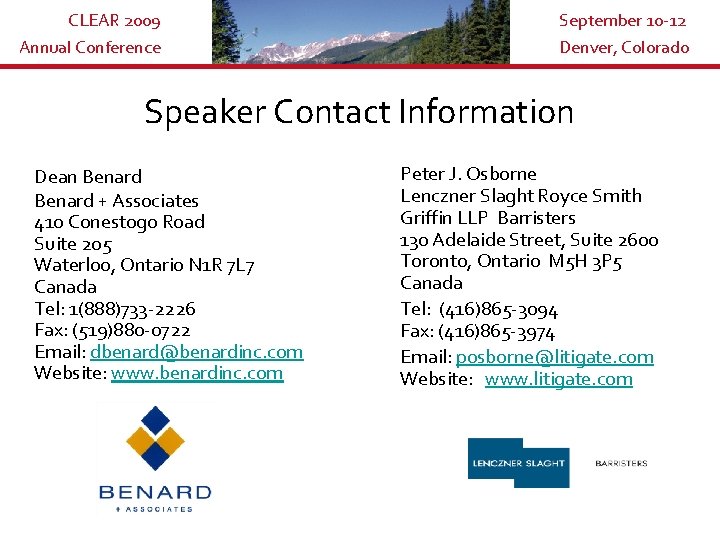 CLEAR 2009
Annual Conference

September 10-12
Denver, Colorado

Speaker Contact Information

Dean Benard
Benard + Associates
410 Conestogo Road
Suite 205
Waterloo, Ontario N1R 7L7
Canada
Tel: 1(888)733-2226
Fax: (519)880-0722
Email: dbenard@benardinc.com
Website: www.benardinc.com

BENARD
+ ASSOCIATES

Peter J. Osborne
Lenczner Slaght Royce Smith Griffin LLP Barristers
130 Adelaide Street, Suite 2600
Toronto, Ontario M5H 3P5
Canada
Tel: (416)865-3094
Fax: (416)865-3974
Email: posborne@litigate.com
Website: www.litigate.com

LENCZNER SLAGHT BARRISTERS